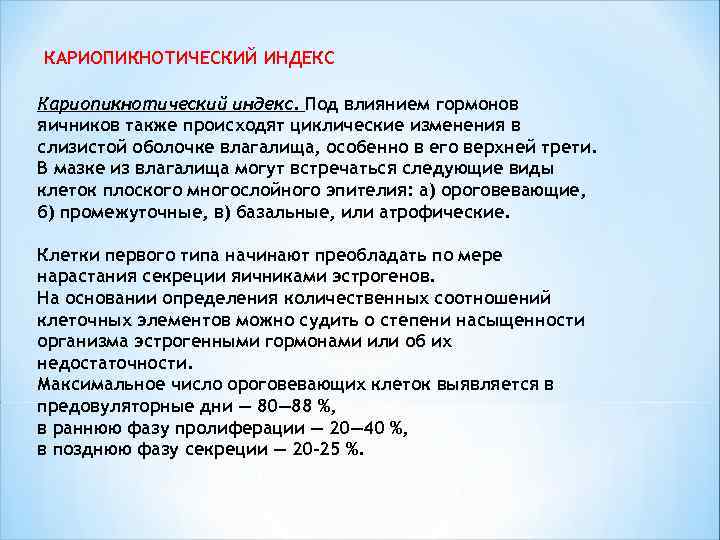 КАРИОПИКНОТИЧЕСКИЙ ИНДЕКС

Кариопикнотический индекс. Под влиянием гормонов яичников также происходят циклические изменения в слизистой оболочке влагалища, особенно в его верхней трети. В мазке из влагалища могут встречаться следующие виды клеток плоского многослойного эпителия: а) ороговевающие, б) промежуточные, в) базальные, или атрофические.

Клетки первого типа начинают преобладать по мере нарастания секреции яичниками эстрогенов.
На основании определения количественных соотношений клеточных элементов можно судить о степени насыщенности организма эстрогенными гормонами или об их недостаточности.
Максимальное число ороговевающих клеток выявляется в предовуляторные дни — 80—88 %,
в раннюю фазу пролиферации — 20—40 %,
в позднюю фазу секреции — 20-25 %.